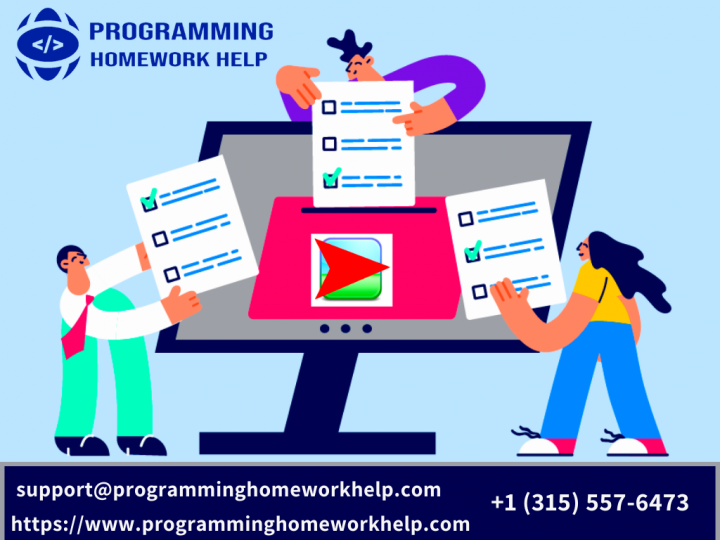 </>
PROGRAMMING
HOMEWORK HELP

support@programminghomeworkhelp.com
https://www.programminghomeworkhelp.com
+1 (315) 557-6473